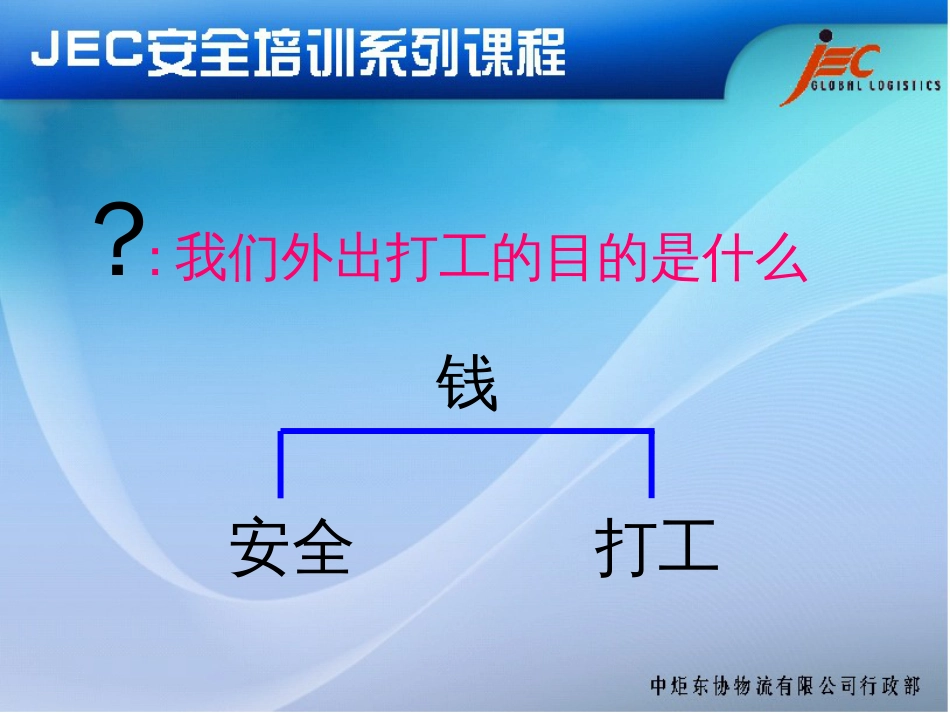 JEC安全培训系列课程

JEC GLOBAL LOGISTICS

?: 我们外出打工的目的是什么

钱

安全

打工

中炬东协物流有限公司行政部